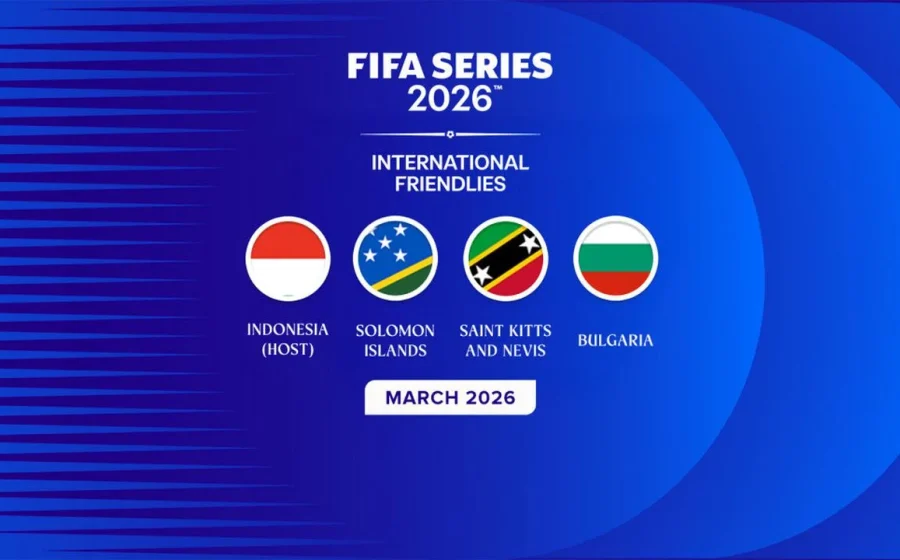 FIFA SERIES 2026™

INTERNATIONAL FRIENDLIES

INDONESIA (HOST)

SOLOMON ISLANDS

SAINT KITTS AND NEVIS

BULGARIA

MARCH 2026